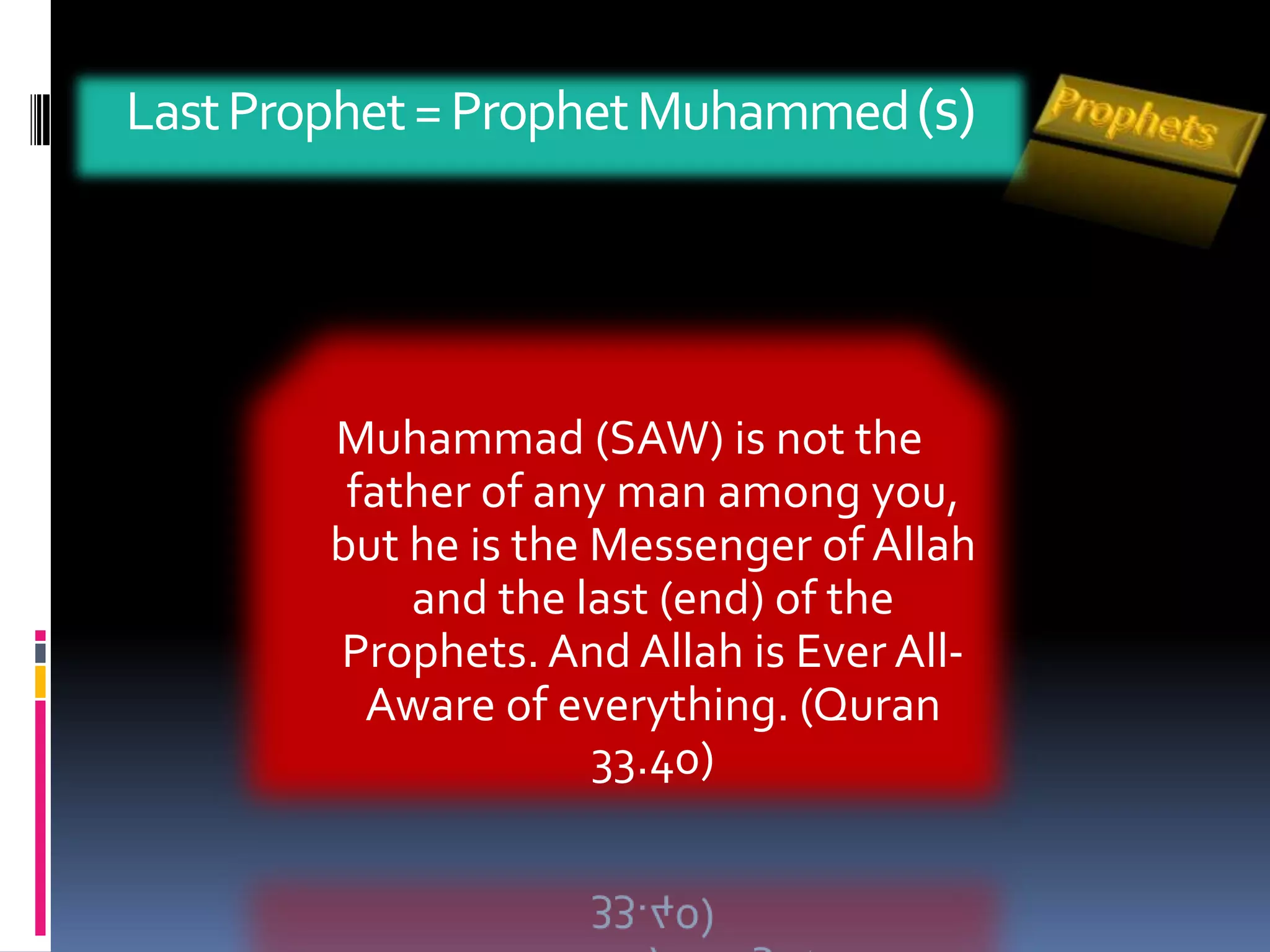 Last Prophet = Prophet Muhammed (s)

Prophets

Muhammad (SAW) is not the father of any man among you, but he is the Messenger of Allah and the last (end) of the Prophets. And Allah is Ever All-Aware of everything. (Quran 33.40)